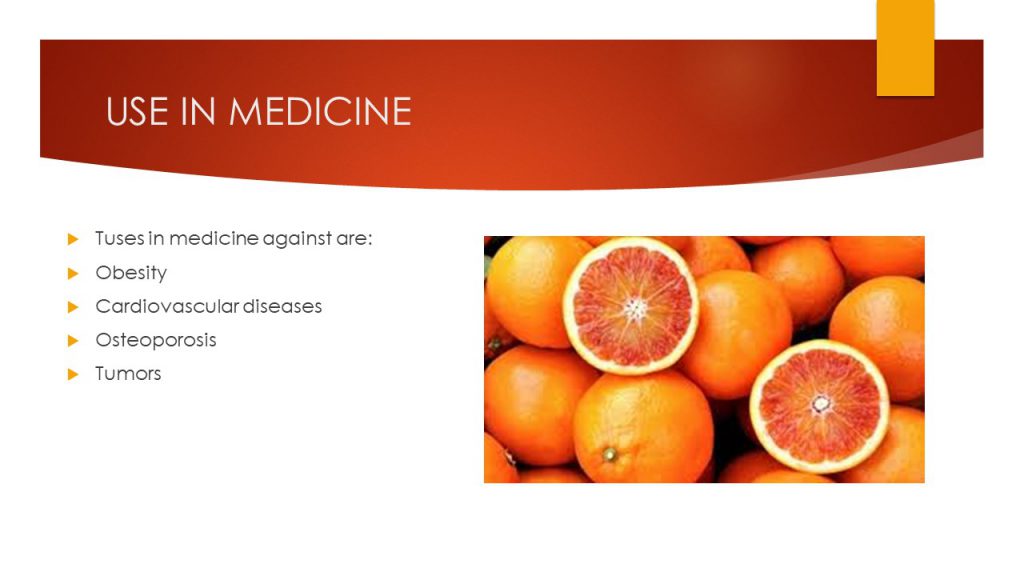 USE IN MEDICINE

Tuses in medicine against are:

Obesity

Cardiovascular diseases

Osteoporosis

Tumors